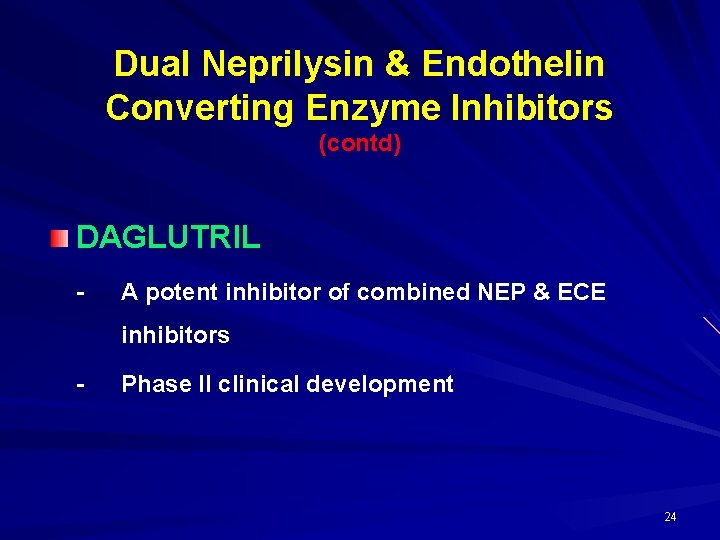 Dual Neprilysin & Endothelin Converting Enzyme Inhibitors
(contd)

DAGLUTRIL

- A potent inhibitor of combined NEP & ECE inhibitors

- Phase II clinical development

24